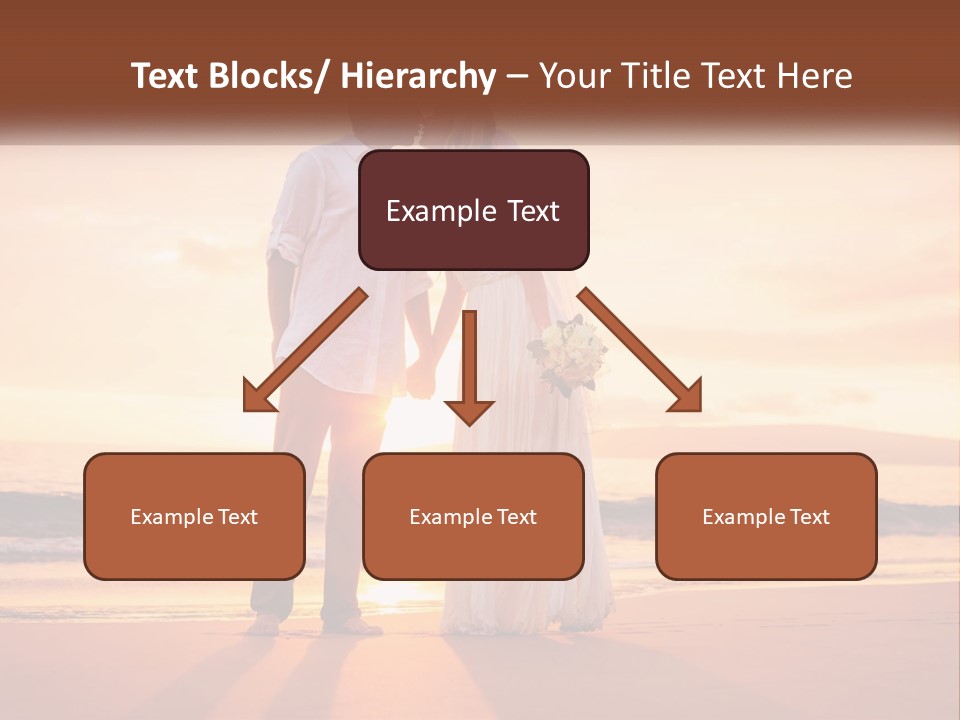 Text Blocks/ Hierarchy – Your Title Text Here

Example Text

Example Text

Example Text

Example Text